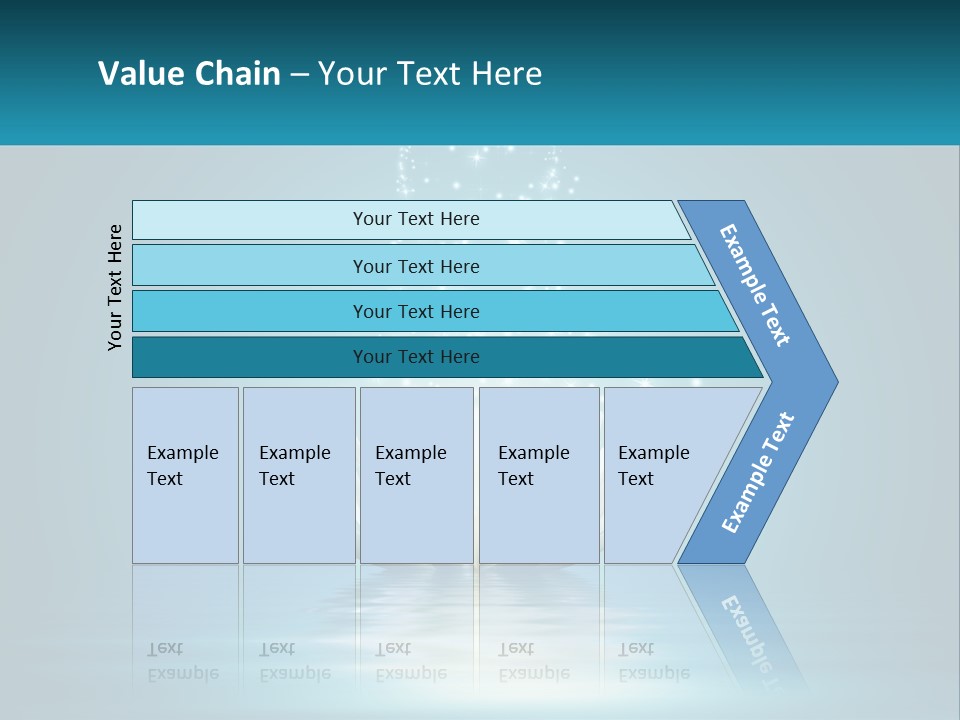 Value Chain – Your Text Here

Your Text Here

Your Text Here

Your Text Here

Your Text Here

Your Text Here

Example Text

Example Text

Example Text

Example Text

Example Text

Example Text

Example Text